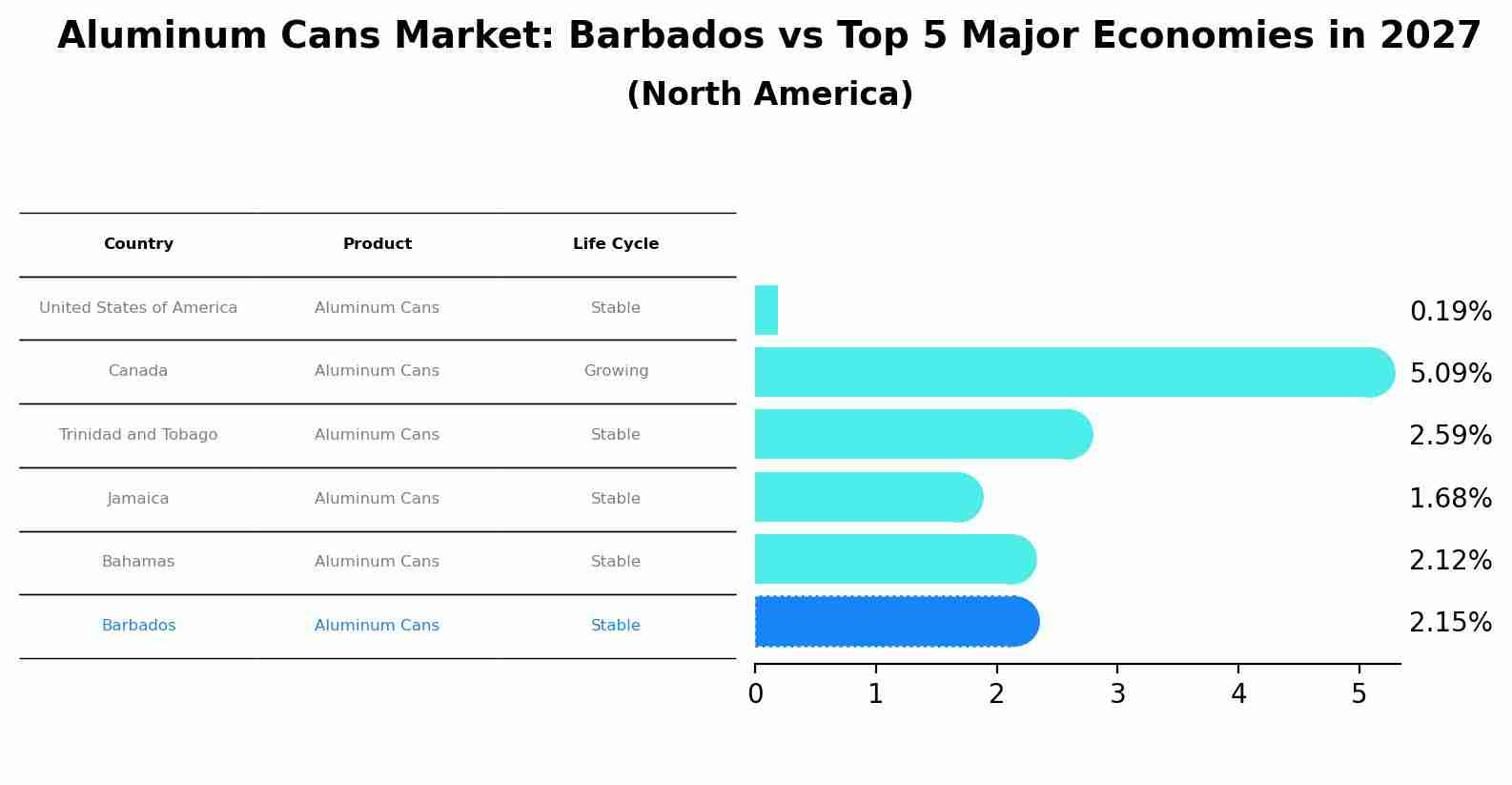 Aluminum Cans Market: Barbados vs Top 5 Major Economies in 2027
(North America)

| Country | Product | Life Cycle |
|---|---|---|
| United States of America | Aluminum Cans | Stable |
| Canada | Aluminum Cans | Growing |
| Trinidad and Tobago | Aluminum Cans | Stable |
| Jamaica | Aluminum Cans | Stable |
| Bahamas | Aluminum Cans | Stable |
| Barbados | Aluminum Cans | Stable |

0.19%
5.09%
2.59%
1.68%
2.12%
2.15%

0 1 2 3 4 5